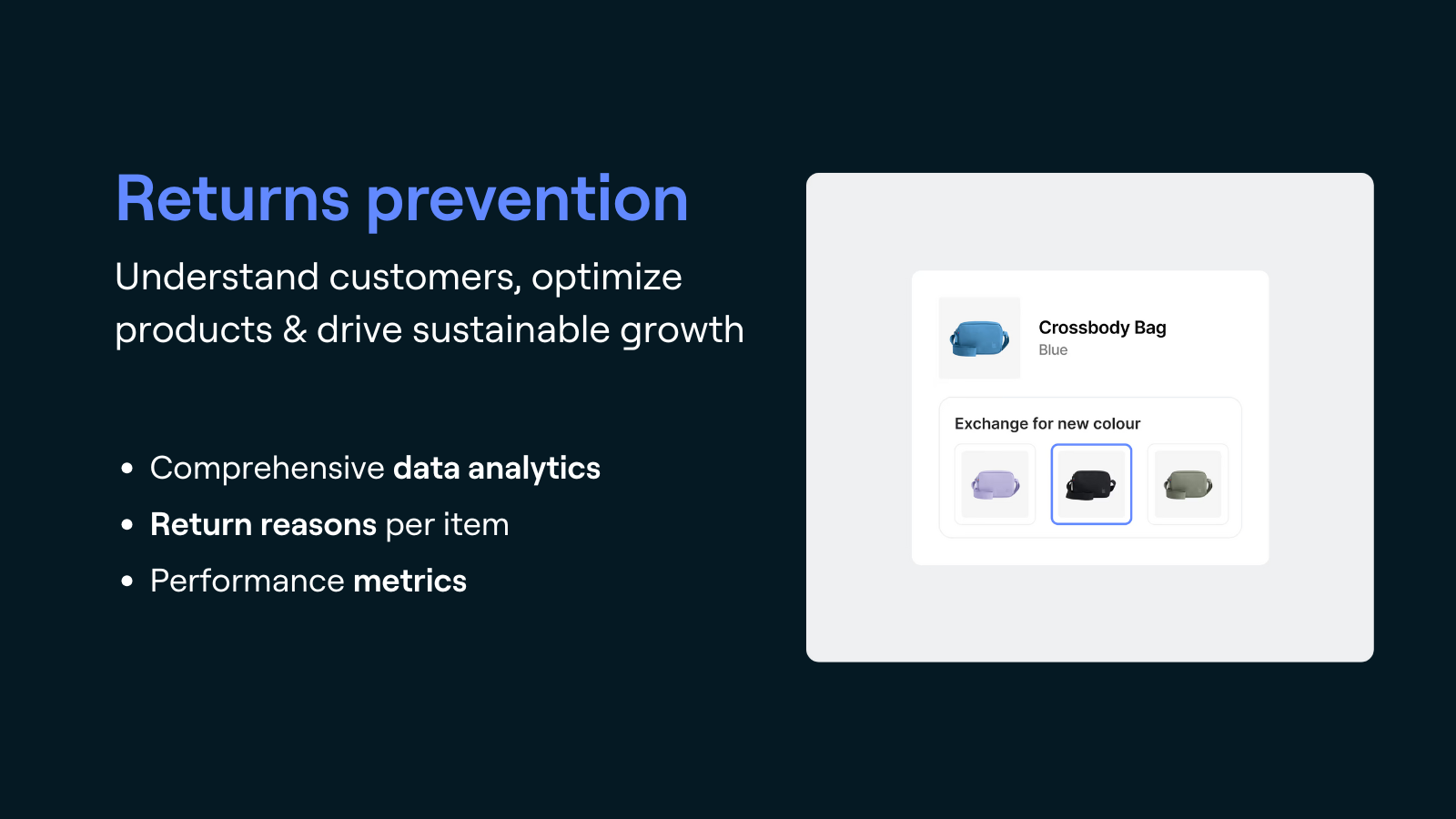 Returns prevention

Understand customers, optimize products & drive sustainable growth

• Comprehensive data analytics
• Return reasons per item
• Performance metrics

Crossbody Bag
Blue

Exchange for new colour